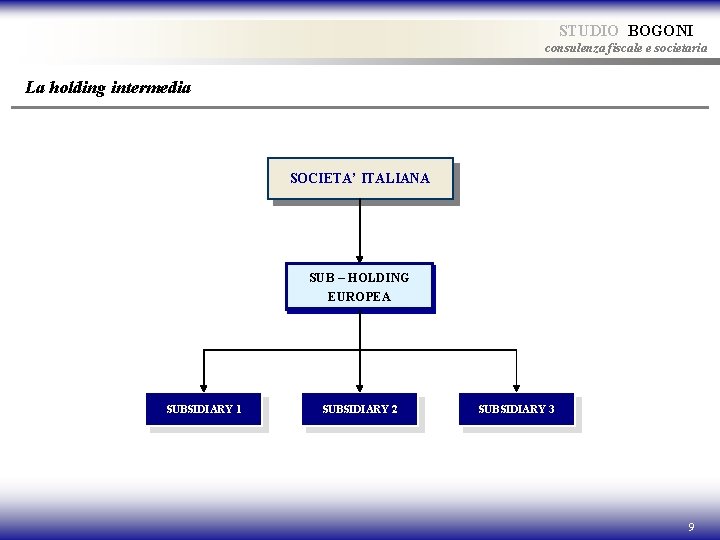 STUDIO BOGONI
consulenza fiscale e societaria

La holding intermedia

SOCIETA' ITALIANA

SUB – HOLDING EUROPEA

SUBSIDIARY 1

SUBSIDIARY 2

SUBSIDIARY 3

9